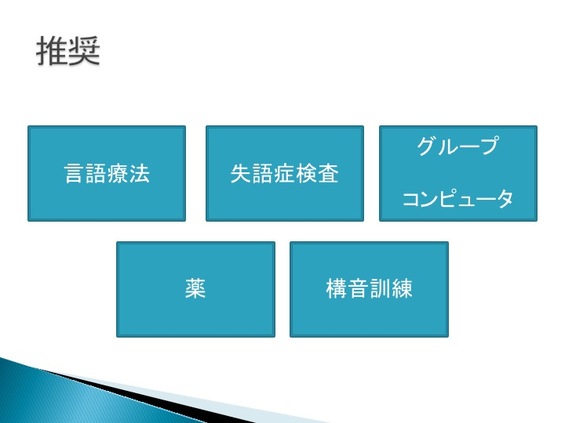 推奨

言語療法

失語症検査

グループ
コンピュータ

薬

構音訓練